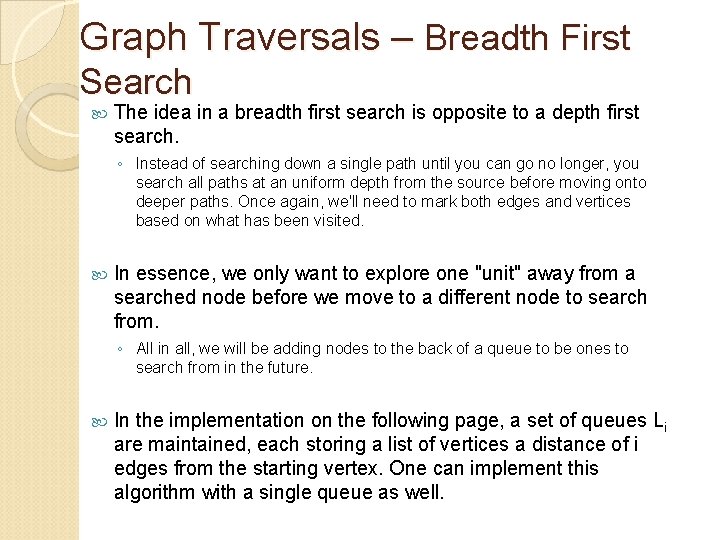 Graph Traversals – Breadth First Search

The idea in a breadth first search is opposite to a depth first search.

◦ Instead of searching down a single path until you can go no longer, you search all paths at an uniform depth from the source before moving onto deeper paths. Once again, we'll need to mark both edges and vertices based on what has been visited.

In essence, we only want to explore one "unit" away from a searched node before we move to a different node to search from.

◦ All in all, we will be adding nodes to the back of a queue to be ones to search from in the future.

In the implementation on the following page, a set of queues $L_i$ are maintained, each storing a list of vertices a distance of i edges from the starting vertex. One can implement this algorithm with a single queue as well.